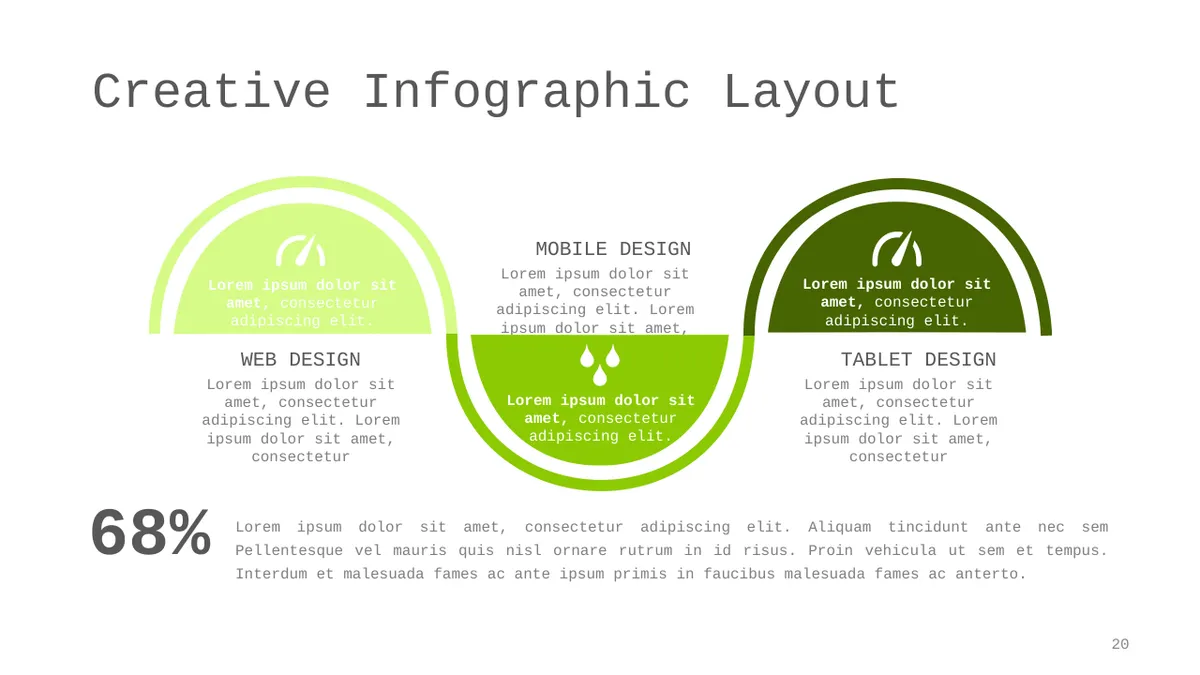 Creative Infographic Layout

Lorem ipsum dolor sit amet, consectetur adipiscing elit.

WEB DESIGN

Lorem ipsum dolor sit amet, consectetur adipiscing elit. Lorem ipsum dolor sit amet, consectetur

MOBILE DESIGN

Lorem ipsum dolor sit amet, consectetur adipiscing elit. Lorem ipsum dolor sit amet,

Lorem ipsum dolor sit amet, consectetur adipiscing elit.

Lorem ipsum dolor sit amet, consectetur adipiscing elit.

TABLET DESIGN

Lorem ipsum dolor sit amet, consectetur adipiscing elit. Lorem ipsum dolor sit amet, consectetur

68%

Lorem ipsum dolor sit amet, consectetur adipiscing elit. Aliquam tincidunt ante nec sem Pellentesque vel mauris quis nisl ornare rutrum in id risus. Proin vehicula ut sem et tempus. Interdum et malesuada fames ac ante ipsum primis in faucibus malesuada fames ac anterto.

20